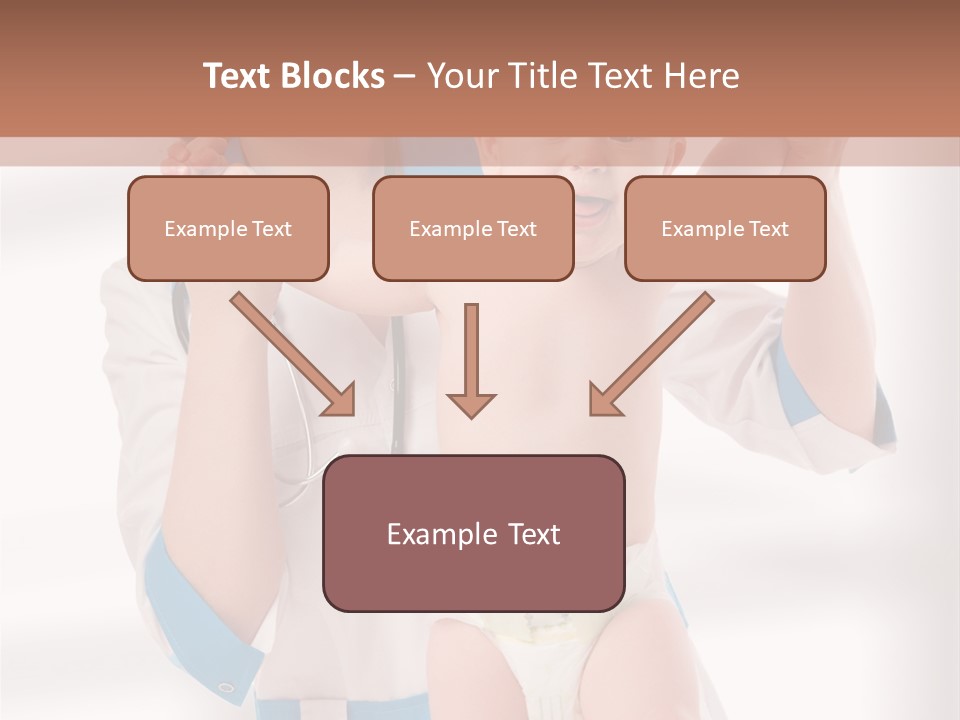 Text Blocks – Your Title Text Here

Example Text

Example Text

Example Text

Example Text